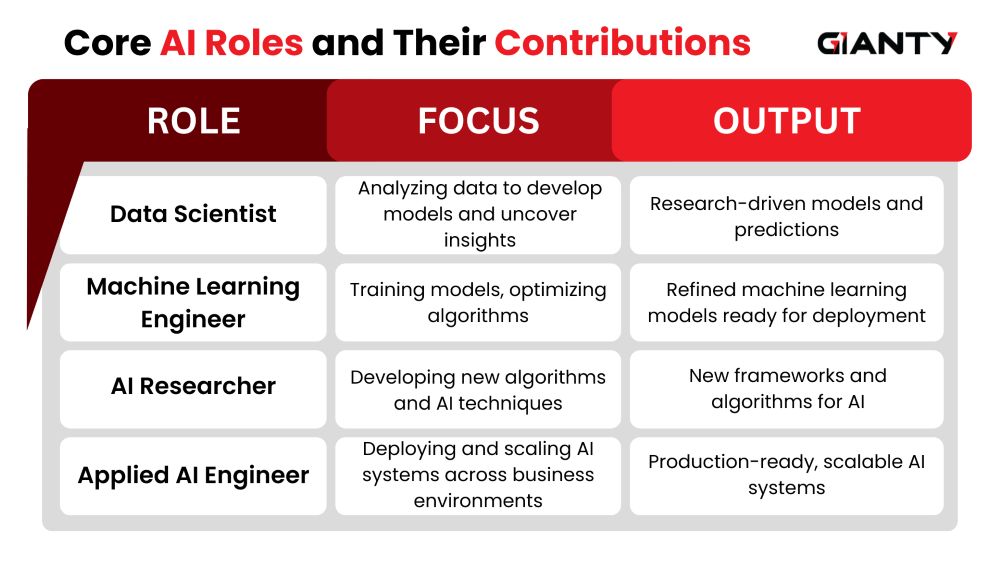 Core AI Roles and Their Contributions

GIANTY

| ROLE | FOCUS | OUTPUT |
|---|---|---|
| Data Scientist | Analyzing data to develop models and uncover insights | Research-driven models and predictions |
| Machine Learning Engineer | Training models, optimizing algorithms | Refined machine learning models ready for deployment |
| AI Researcher | Developing new algorithms and AI techniques | New frameworks and algorithms for AI |
| Applied AI Engineer | Deploying and scaling AI systems across business environments | Production-ready, scalable AI systems |